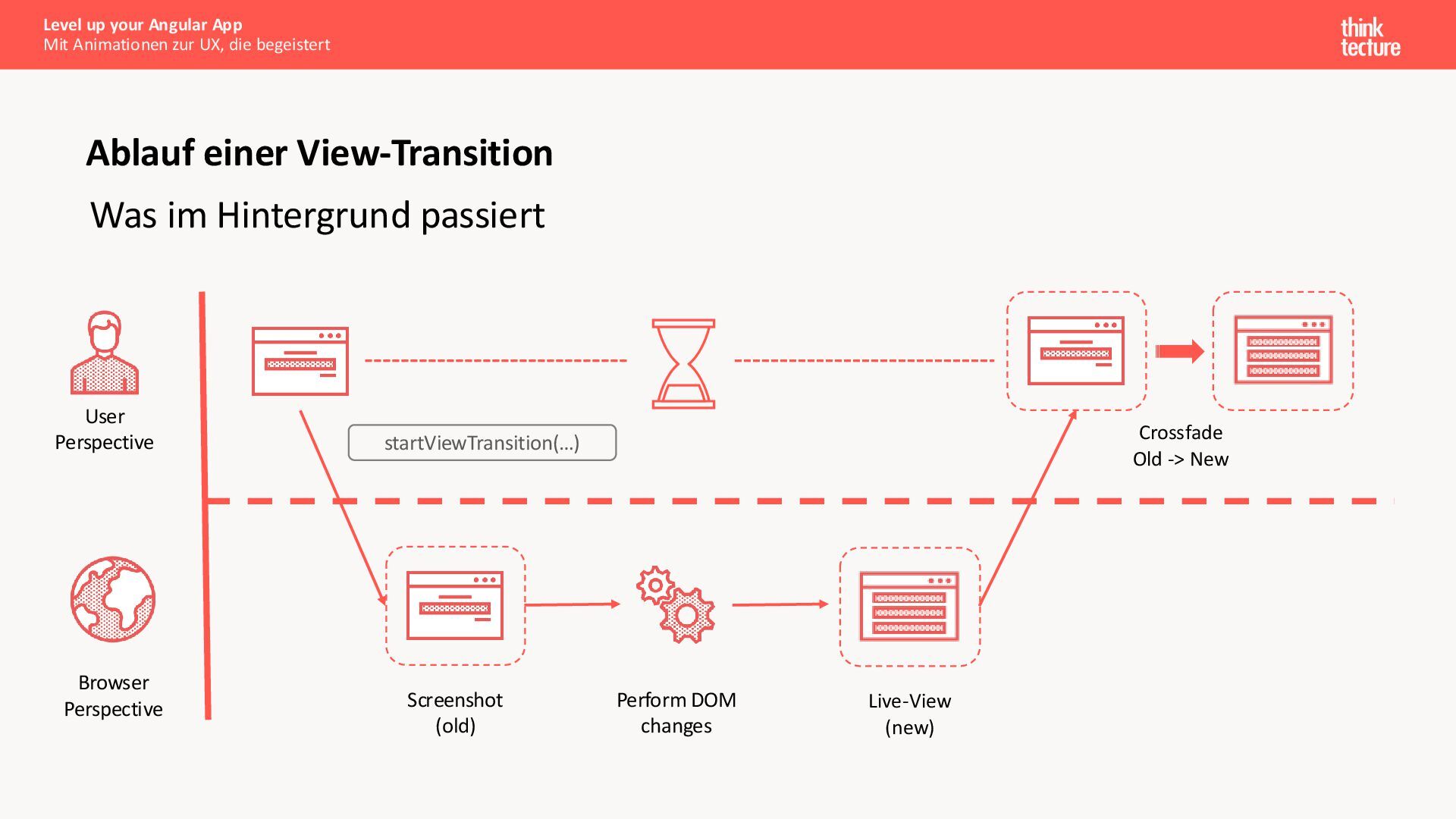 Level up your Angular App
Mit Animationen zur UX, die begeistert

think tecture

Ablauf einer View-Transition

Was im Hintergrund passiert

User Perspective

startViewTransition(…)

Crossfade
Old -> New

Browser Perspective

Screenshot (old)

Perform DOM changes

Live-View (new)